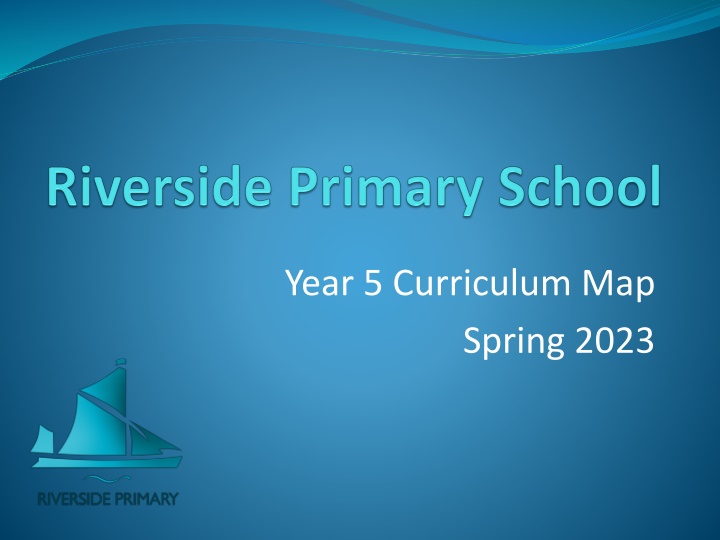 Riverside Primary School

Year 5 Curriculum Map

Spring 2023

RIVERSIDE PRIMARY